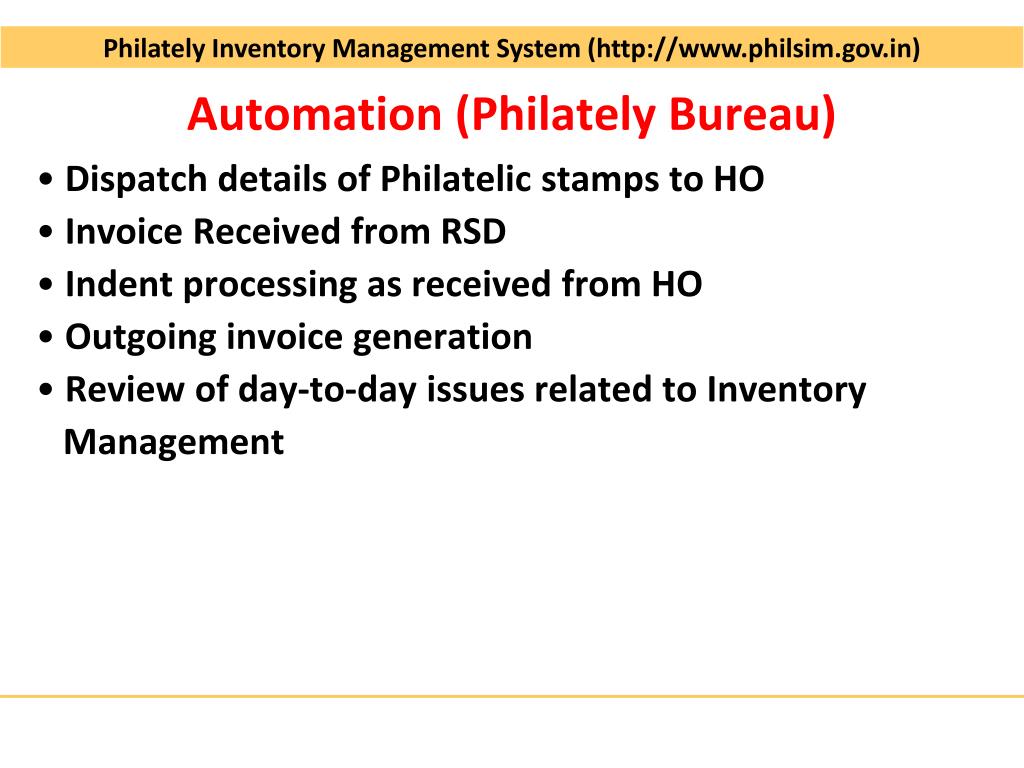 Philately Inventory Management System (http://www.philsim.gov.in)

Automation (Philately Bureau)

• Dispatch details of Philatelic stamps to HO
• Invoice Received from RSD
• Indent processing as received from HO
• Outgoing invoice generation
• Review of day-to-day issues related to Inventory Management